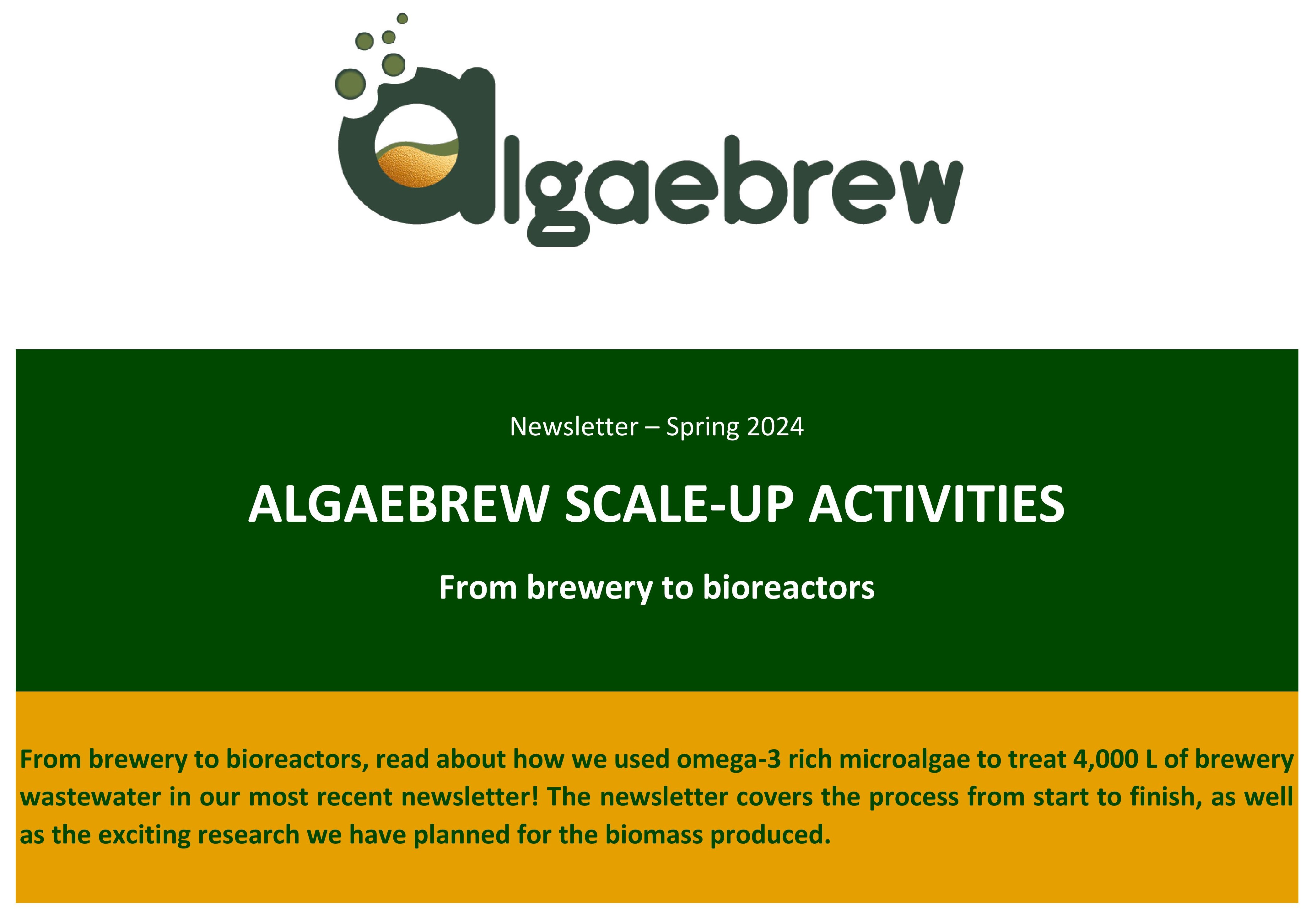 algaebrew

Newsletter – Spring 2024

ALGAEBREW SCALE-UP ACTIVITIES

From brewery to bioreactors

From brewery to bioreactors, read about how we used omega-3 rich microalgae to treat 4,000 L of brewery wastewater in our most recent newsletter! The newsletter covers the process from start to finish, as well as the exciting research we have planned for the biomass produced.